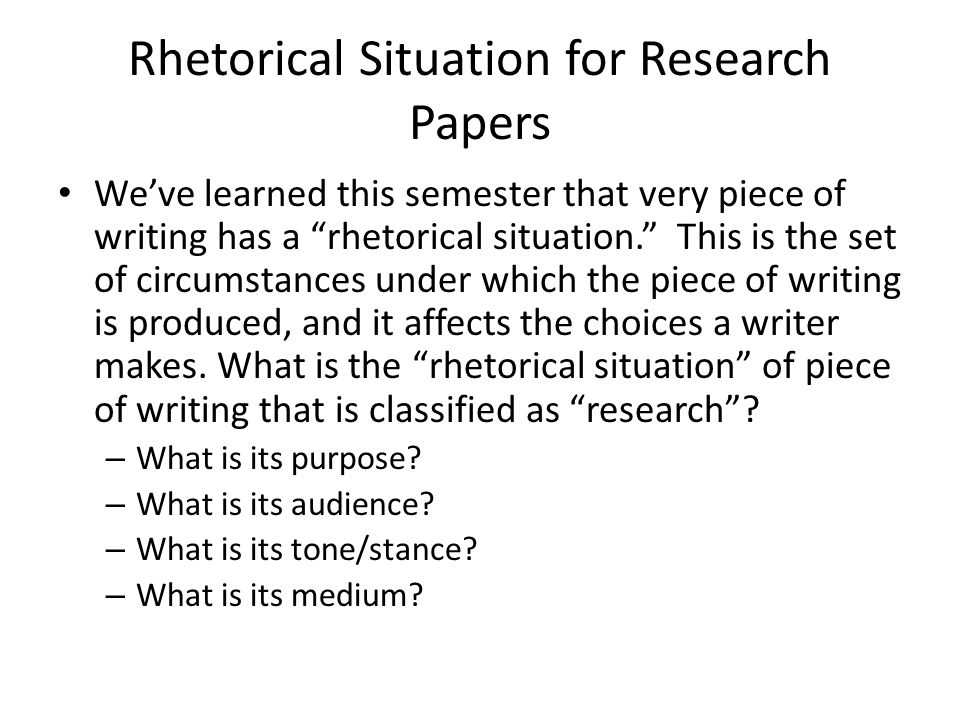 Rhetorical Situation for Research Papers

• We've learned this semester that very piece of writing has a "rhetorical situation." This is the set of circumstances under which the piece of writing is produced, and it affects the choices a writer makes. What is the "rhetorical situation" of piece of writing that is classified as "research"?
– What is its purpose?
– What is its audience?
– What is its tone/stance?
– What is its medium?